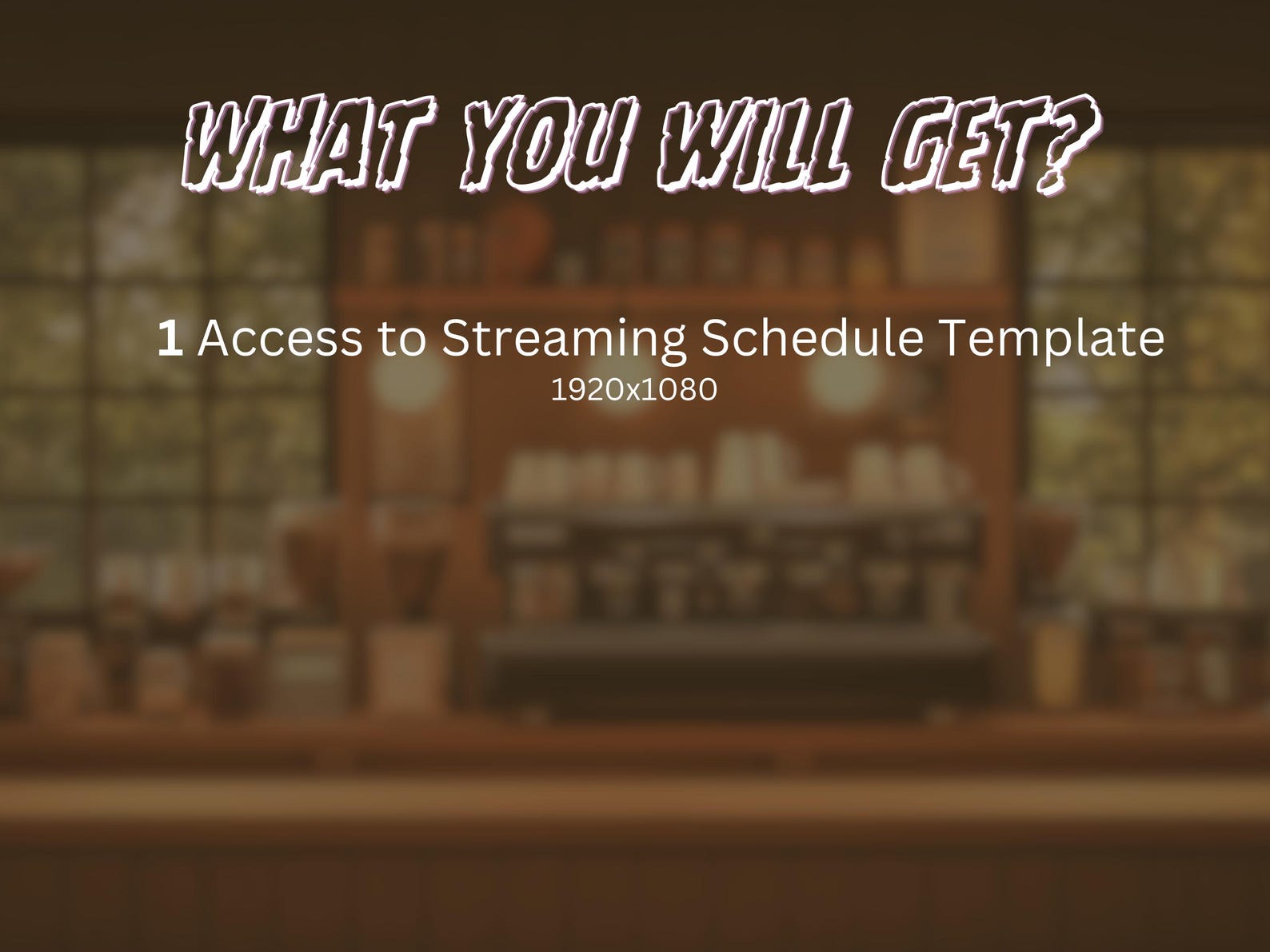 WHAT YOU WILL GET?

1 Access to Streaming Schedule Template
1920x1080